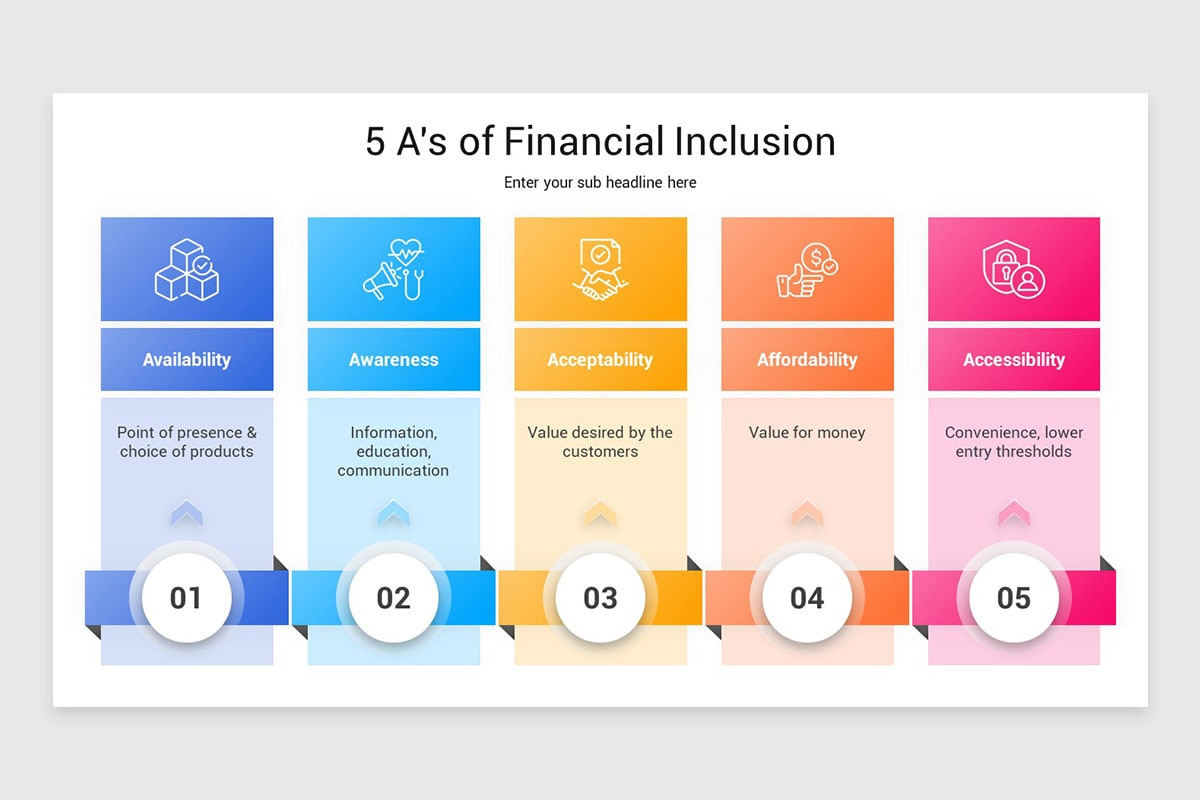 5 A's of Financial Inclusion

Enter your sub headline here

Availability

Point of presence & choice of products

01

Awareness

Information, education, communication

02

Acceptability

Value desired by the customers

03

Affordability

Value for money

04

Accessibility

Convenience, lower entry thresholds

05